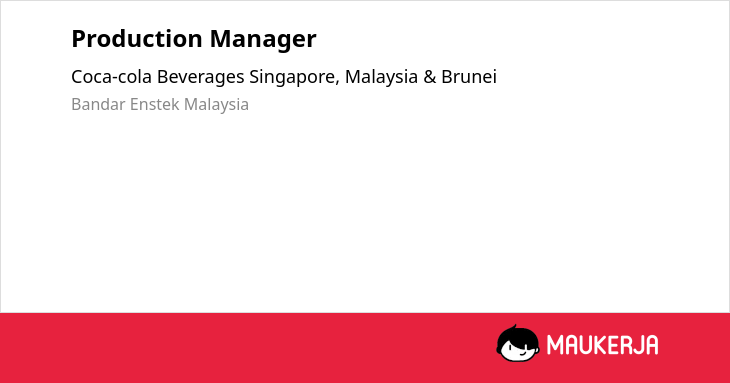 Production Manager

Coca-cola Beverages Singapore, Malaysia & Brunei

Bandar Enstek Malaysia

MAUKERJA